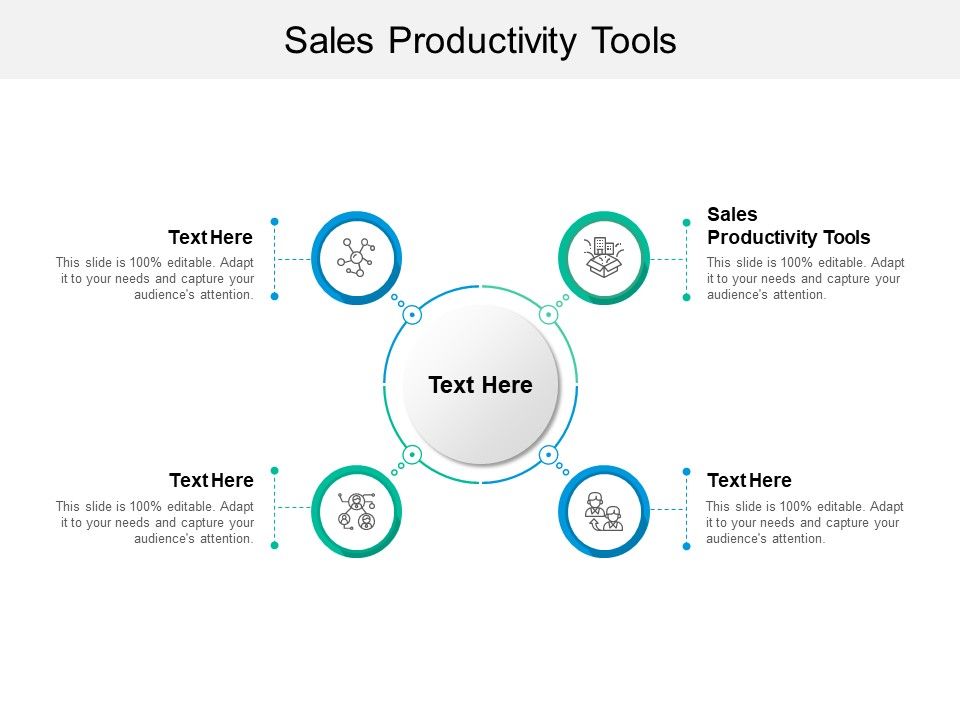 Sales Productivity Tools

Text Here

This slide is 100% editable. Adapt it to your needs and capture your audience's attention.

Sales Productivity Tools

This slide is 100% editable. Adapt it to your needs and capture your audience's attention.

Text Here

Text Here

This slide is 100% editable. Adapt it to your needs and capture your audience's attention.

Text Here

This slide is 100% editable. Adapt it to your needs and capture your audience's attention.